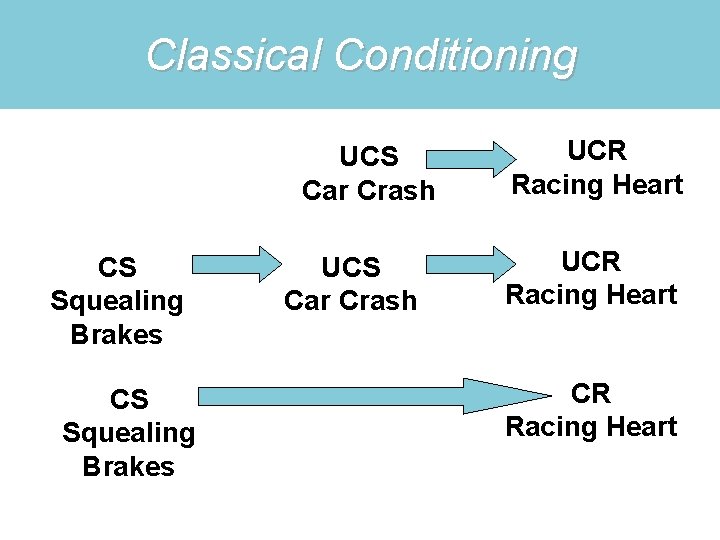 Classical Conditioning

UCS
Car Crash

UCR
Racing Heart

CS
Squealing Brakes

UCS
Car Crash

UCR
Racing Heart

CS
Squealing Brakes

CR
Racing Heart